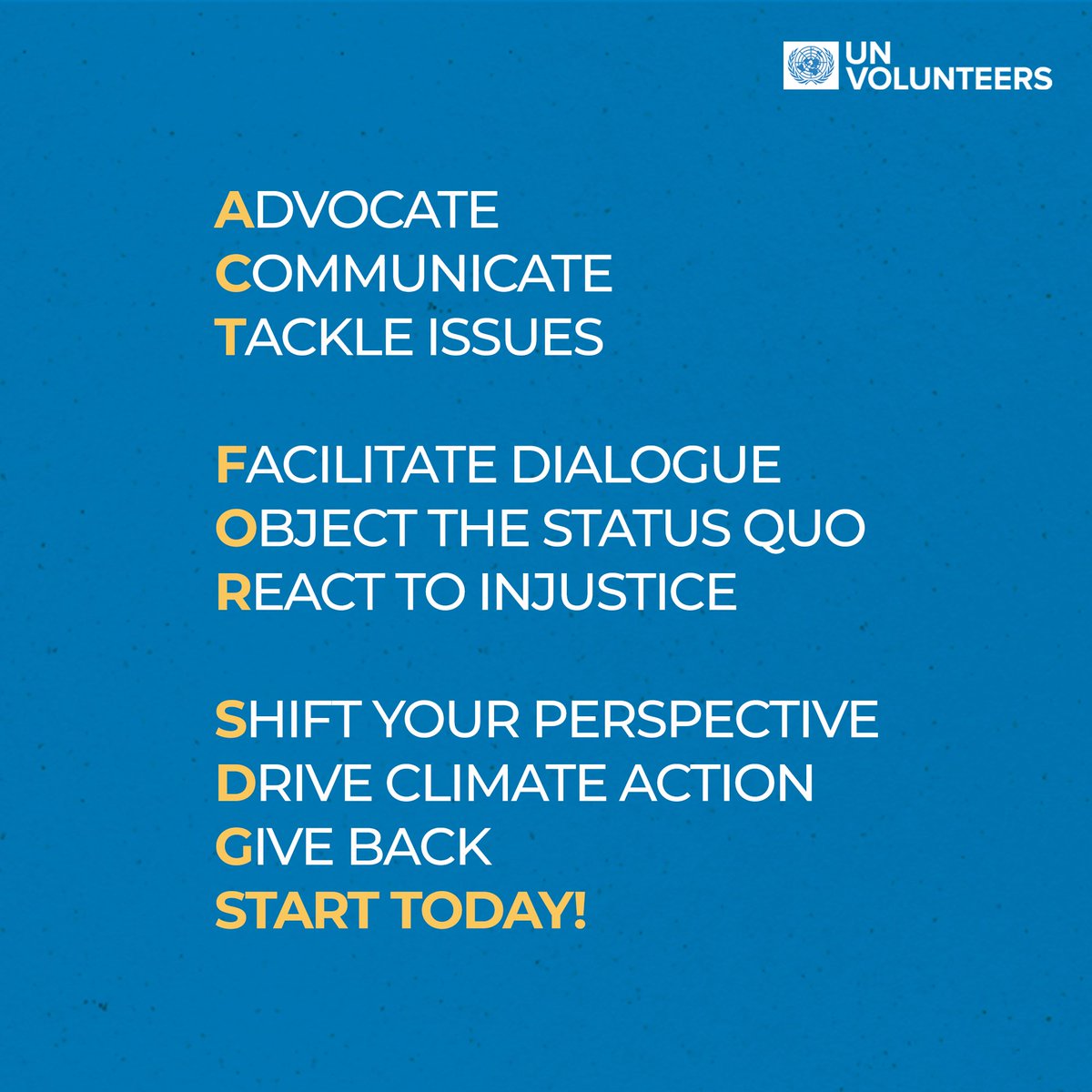 UN VOLUNTEERS

ADVOCATE
COMMUNICATE
TACKLE ISSUES

FACILITATE DIALOGUE
OBJECT THE STATUS QUO
REACT TO INJUSTICE

SHIFT YOUR PERSPECTIVE
DRIVE CLIMATE ACTION
GIVE BACK
START TODAY!